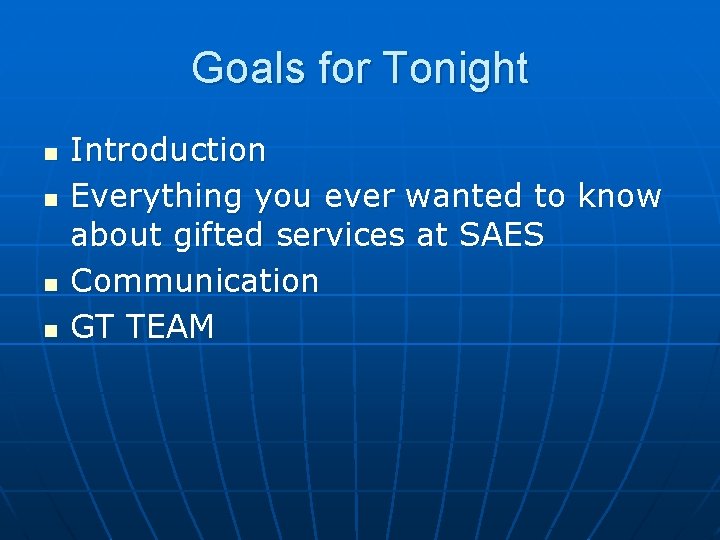 Goals for Tonight

- Introduction
- Everything you ever wanted to know about gifted services at SAES
- Communication
- GT TEAM